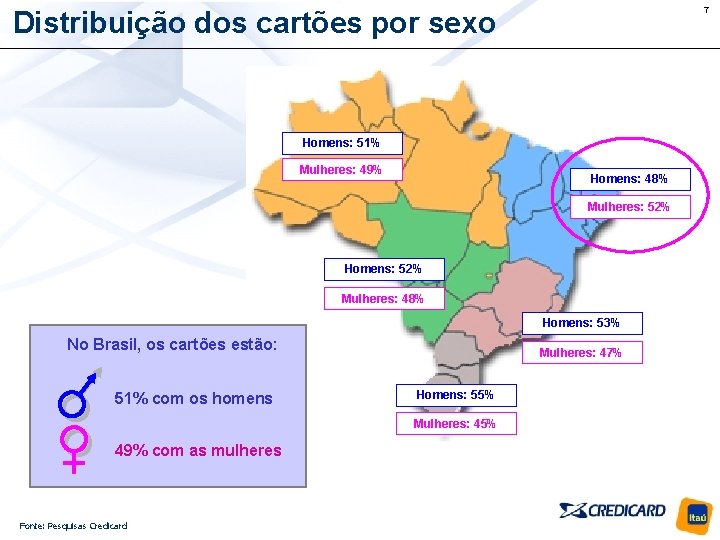 Distribuição dos cartões por sexo

7

Homens: 51%
Mulheres: 49%

Homens: 48%
Mulheres: 52%

Homens: 52%
Mulheres: 48%

Homens: 53%
Mulheres: 47%

Homens: 55%
Mulheres: 45%

No Brasil, os cartões estão:

51% com os homens

49% com as mulheres

Fonte: Pesquisas Credicard

CREDICARD

Itaú